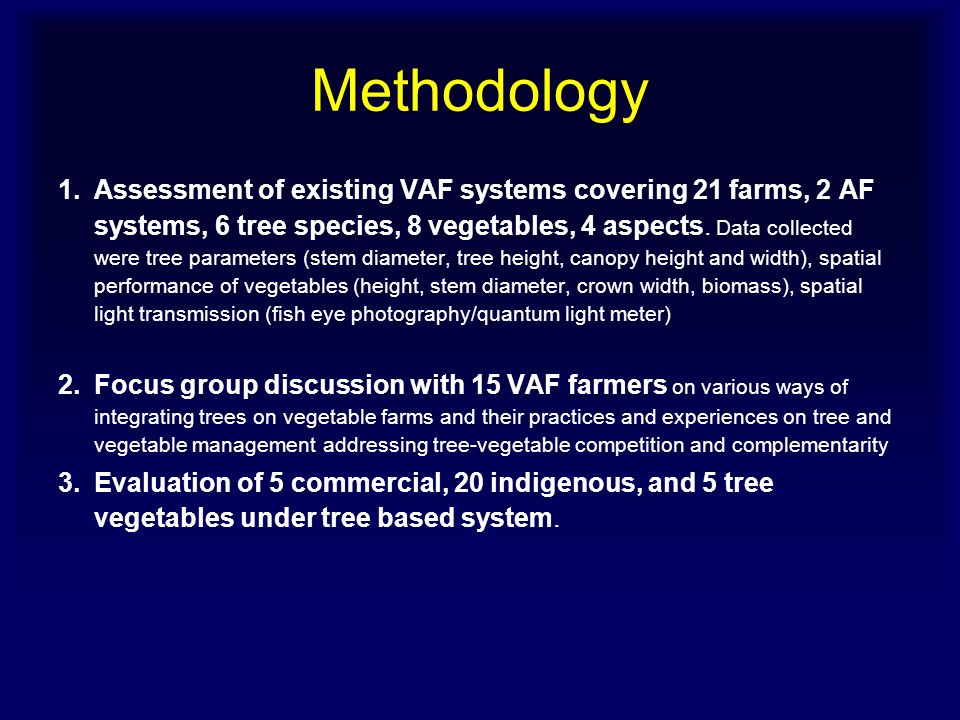 Methodology

1. Assessment of existing VAF systems covering 21 farms, 2 AF systems, 6 tree species, 8 vegetables, 4 aspects. Data collected were tree parameters (stem diameter, tree height, canopy height and width), spatial performance of vegetables (height, stem diameter, crown width, biomass), spatial light transmission (fish eye photography/quantum light meter)

2. Focus group discussion with 15 VAF farmers on various ways of integrating trees on vegetable farms and their practices and experiences on tree and vegetable management addressing tree-vegetable competition and complementarity

3. Evaluation of 5 commercial, 20 indigenous, and 5 tree vegetables under tree based system.